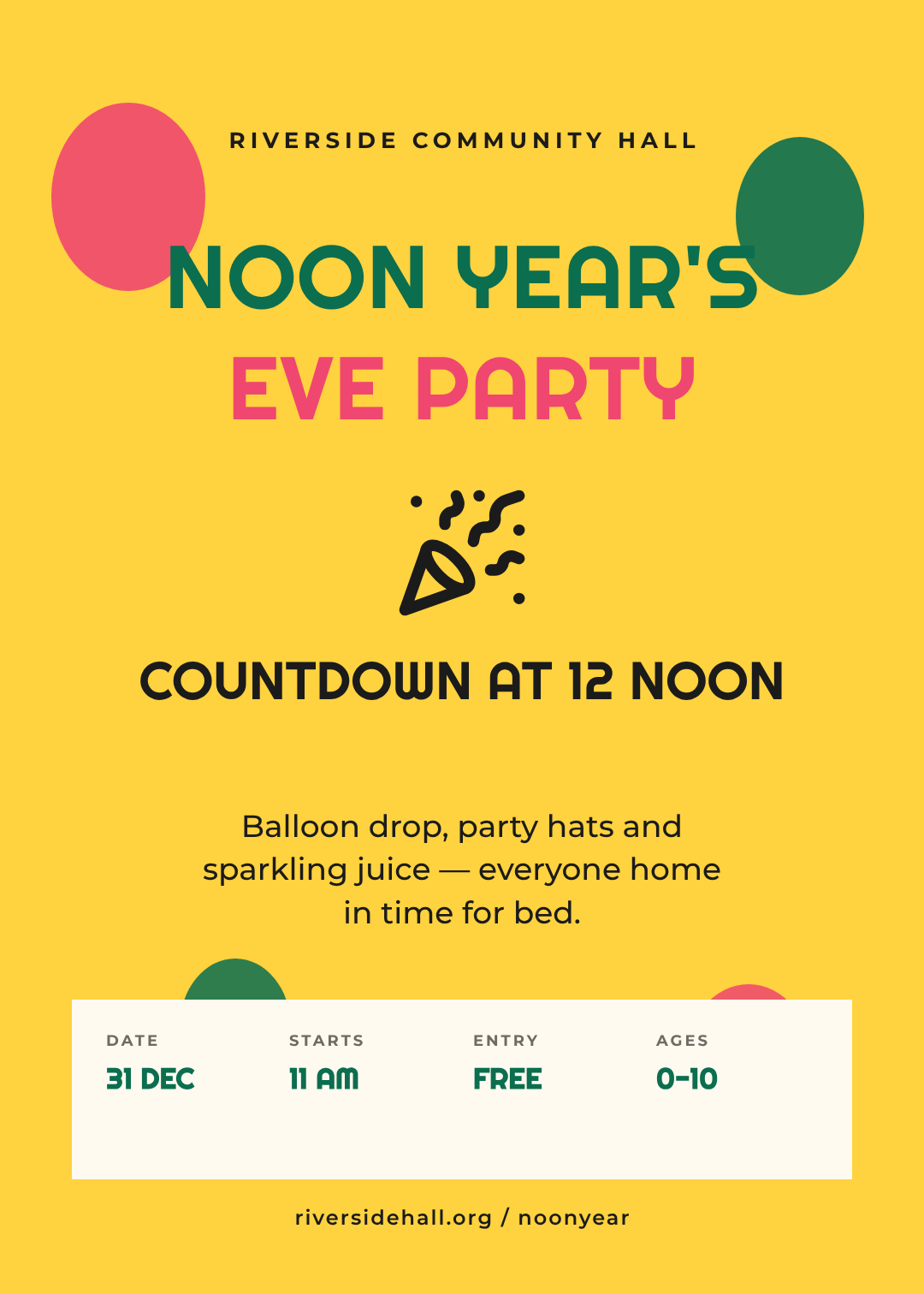 RIVERSIDE COMMUNITY HALL

NOON YEAR'S
EVE PARTY

COUNTDOWN AT 12 NOON

Balloon drop, party hats and sparkling juice — everyone home in time for bed.

| DATE | STARTS | ENTRY | AGES |
|---|---|---|---|
| 31 DEC | 11 AM | FREE | 0–10 |

riversidehall.org / noonyear